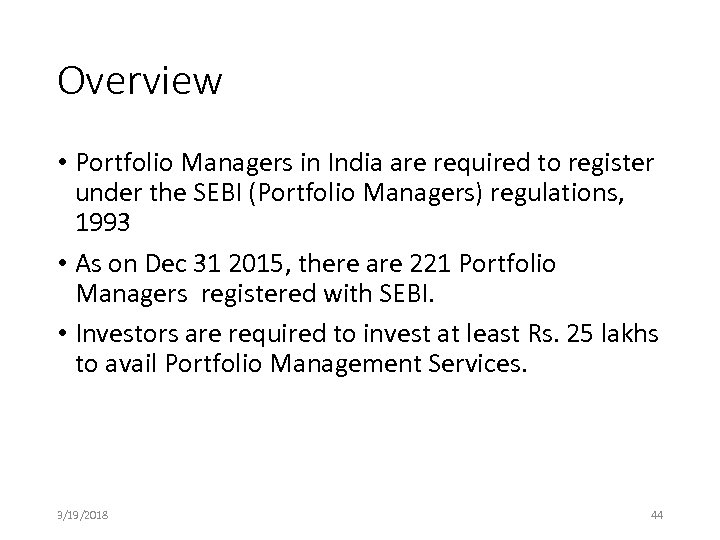 Overview

• Portfolio Managers in India are required to register under the SEBI (Portfolio Managers) regulations, 1993

• As on Dec 31 2015, there are 221 Portfolio Managers registered with SEBI.

• Investors are required to invest at least Rs. 25 lakhs to avail Portfolio Management Services.

3/19/2018

44